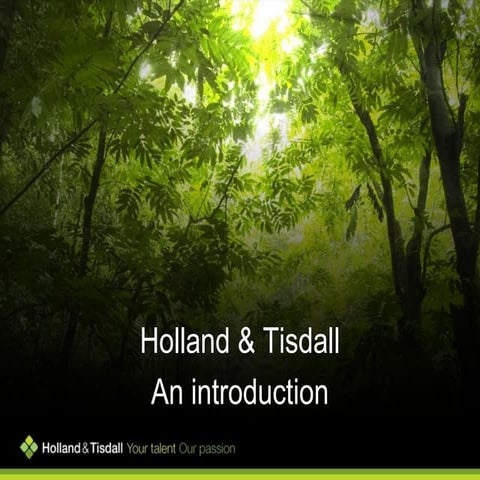 Holland & Tisdall
An introduction

Holland & Tisdall Your talent Our passion